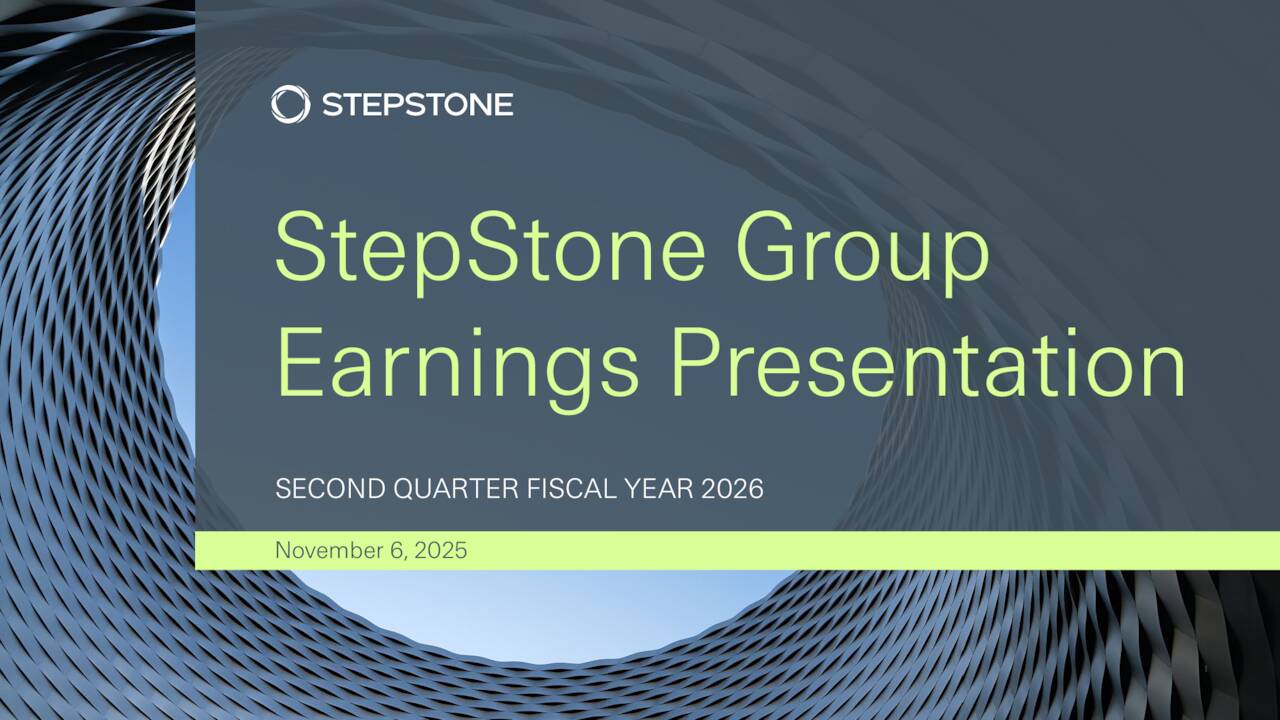 STEPSTONE

StepStone Group Earnings Presentation

SECOND QUARTER FISCAL YEAR 2026

November 6, 2025